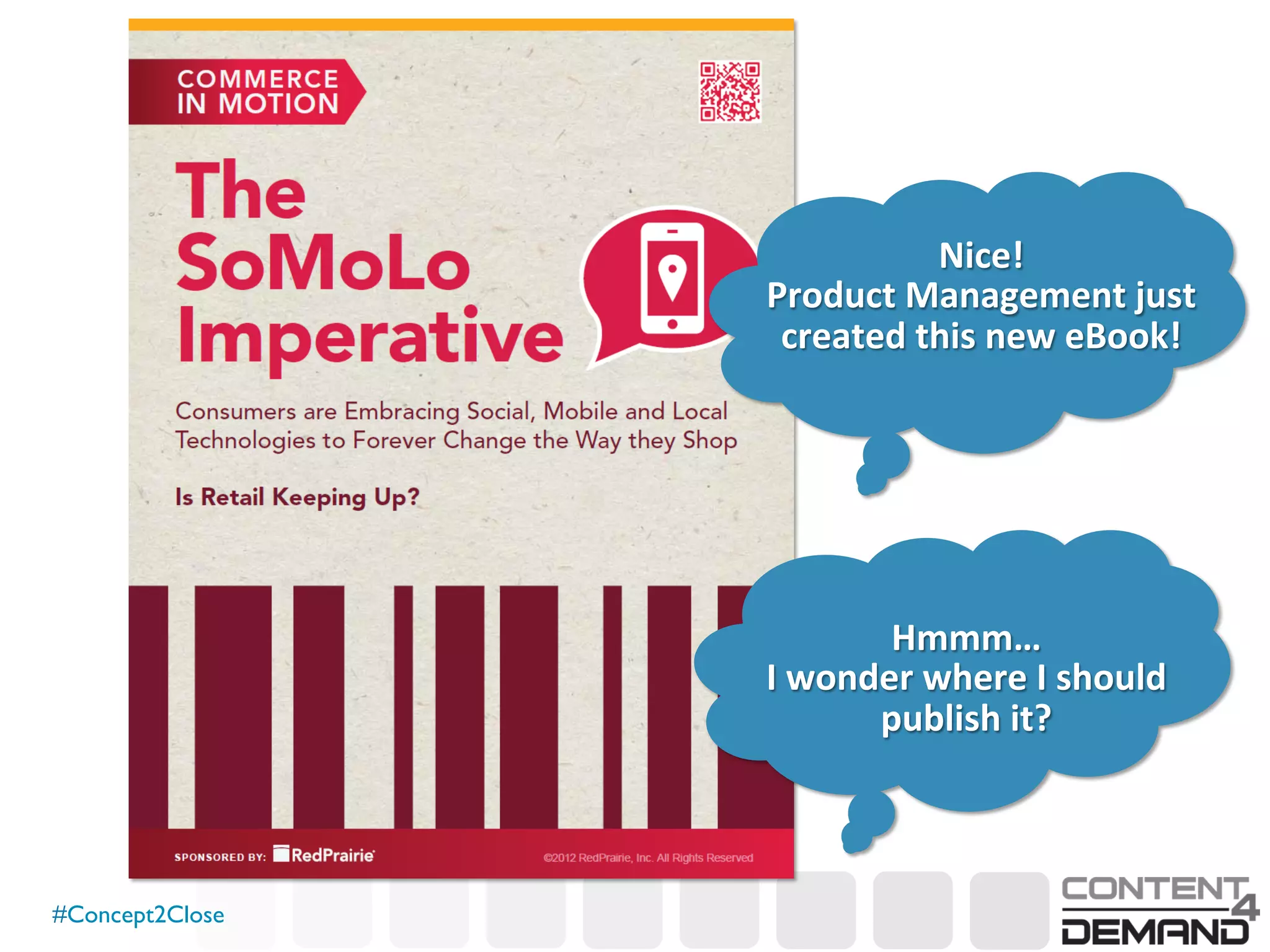 COMMERCE IN MOTION

The SoMoLo Imperative

Consumers are Embracing Social, Mobile and Local Technologies to Forever Change the Way they Shop

Is Retail Keeping Up?

SPONSORED BY: RedPrairie

©2012 RedPrairie, Inc. All Rights Reserved

Nice!
Product Management just created this new eBook!

Hmmm…
I wonder where I should publish it?

#Concept2Close

CONTENT 4 DEMAND